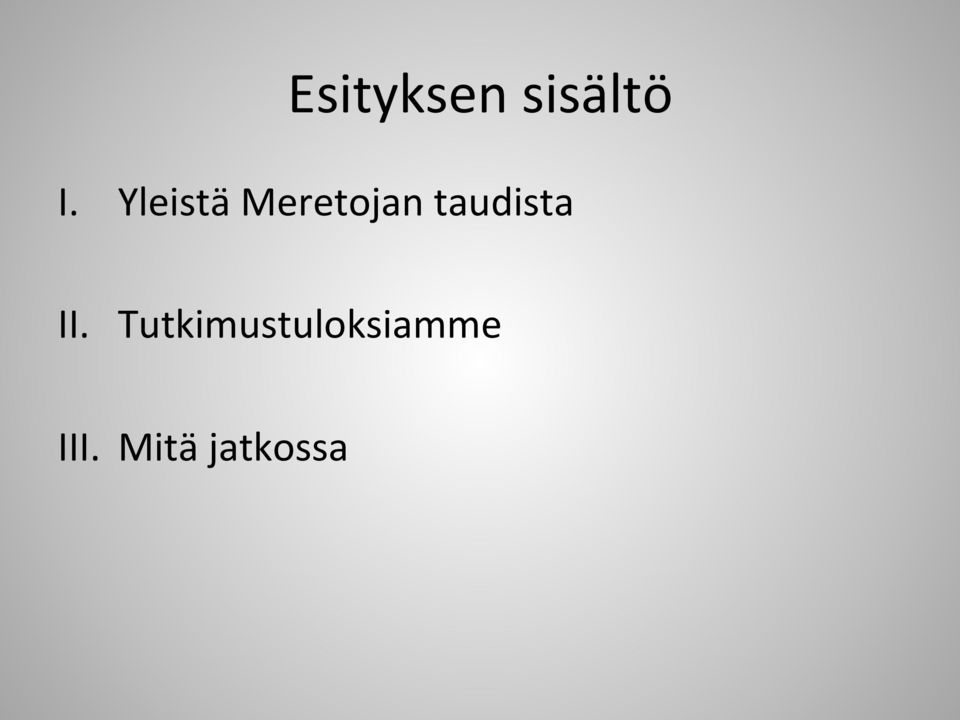 Esityksen sisältö

I. Yleistä Meretojan taudista

II. Tutkimustuloksiamme

III. Mitä jatkossa